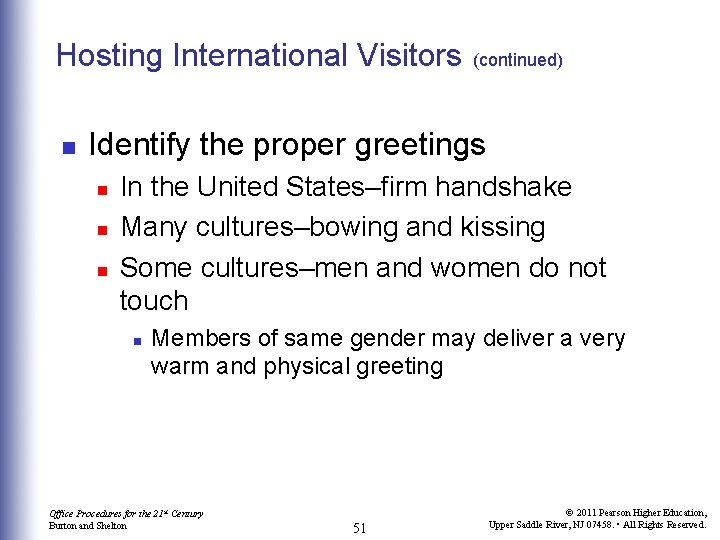 Hosting International Visitors (continued)

- Identify the proper greetings
  - In the United States–firm handshake
  - Many cultures–bowing and kissing
  - Some cultures–men and women do not touch
    - Members of same gender may deliver a very warm and physical greeting

Office Procedures for the 21st Century
Burton and Shelton

51

© 2011 Pearson Higher Education,
Upper Saddle River, NJ 07458. • All Rights Reserved.